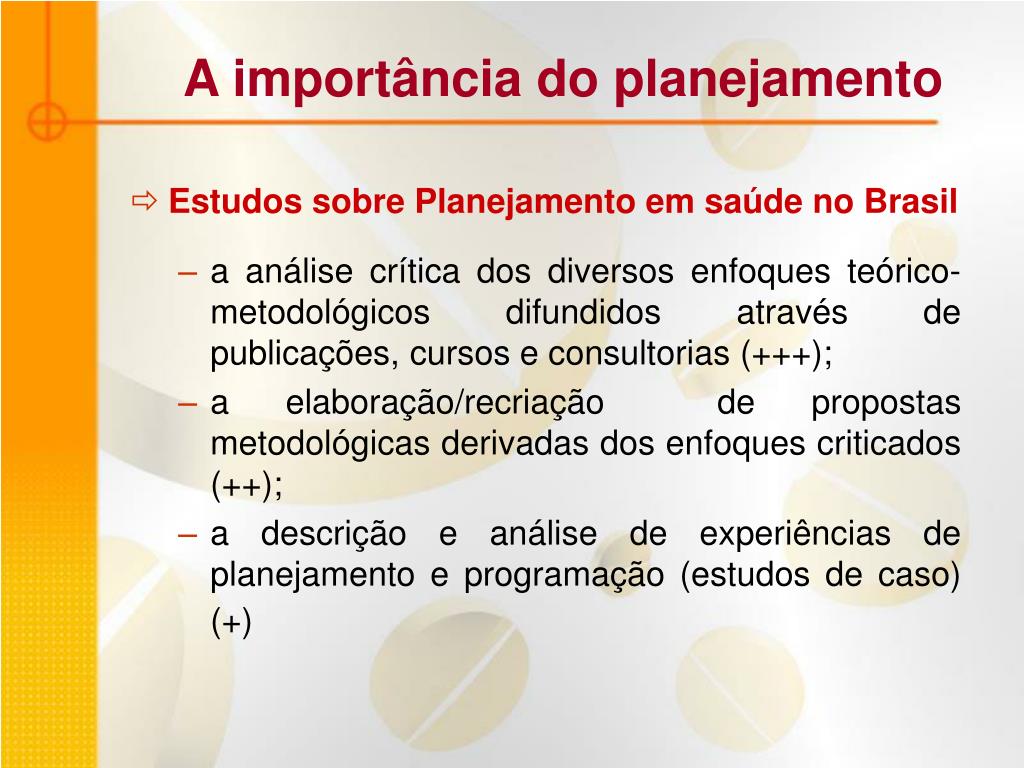 A importância do planejamento

⇨ Estudos sobre Planejamento em saúde no Brasil

– a análise crítica dos diversos enfoques teórico-metodológicos difundidos através de publicações, cursos e consultorias (+++);

– a elaboração/recriação de propostas metodológicas derivadas dos enfoques criticados (++);

– a descrição e análise de experiências de planejamento e programação (estudos de caso) (+)